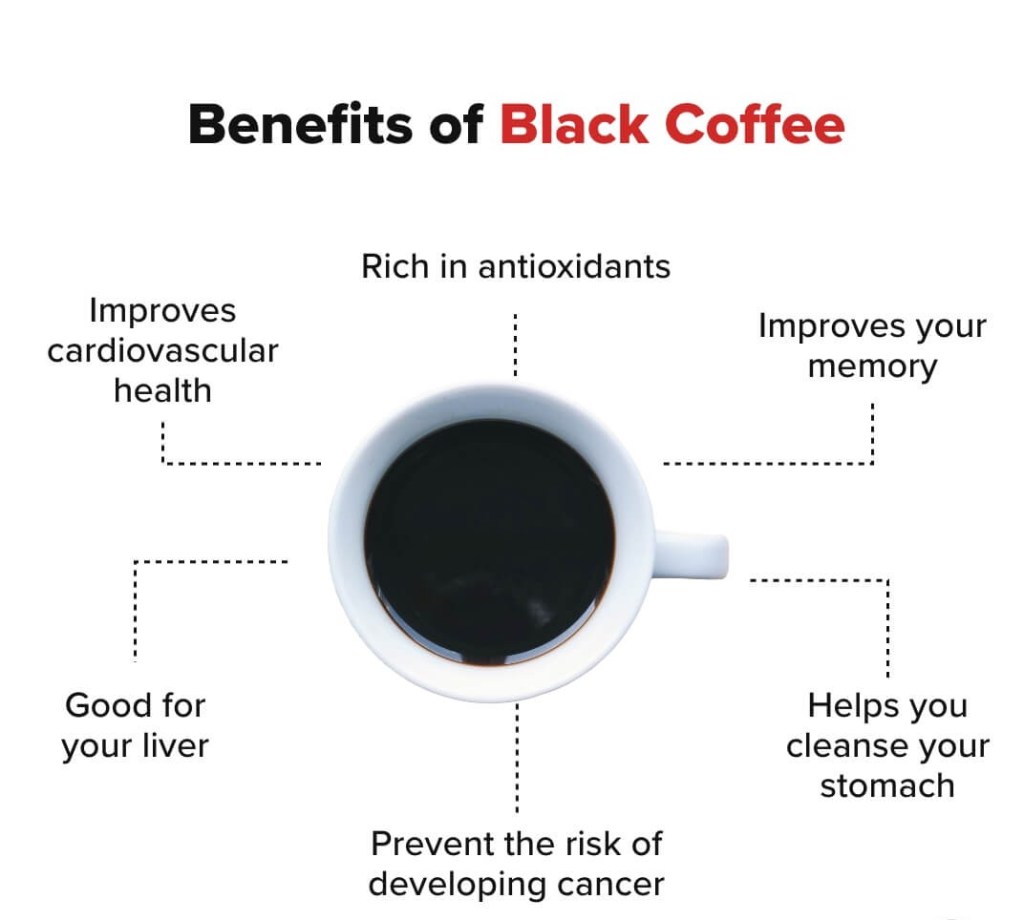 Benefits of Black Coffee

Rich in antioxidants

Improves cardiovascular health

Improves your memory

Good for your liver

Helps you cleanse your stomach

Prevent the risk of developing cancer